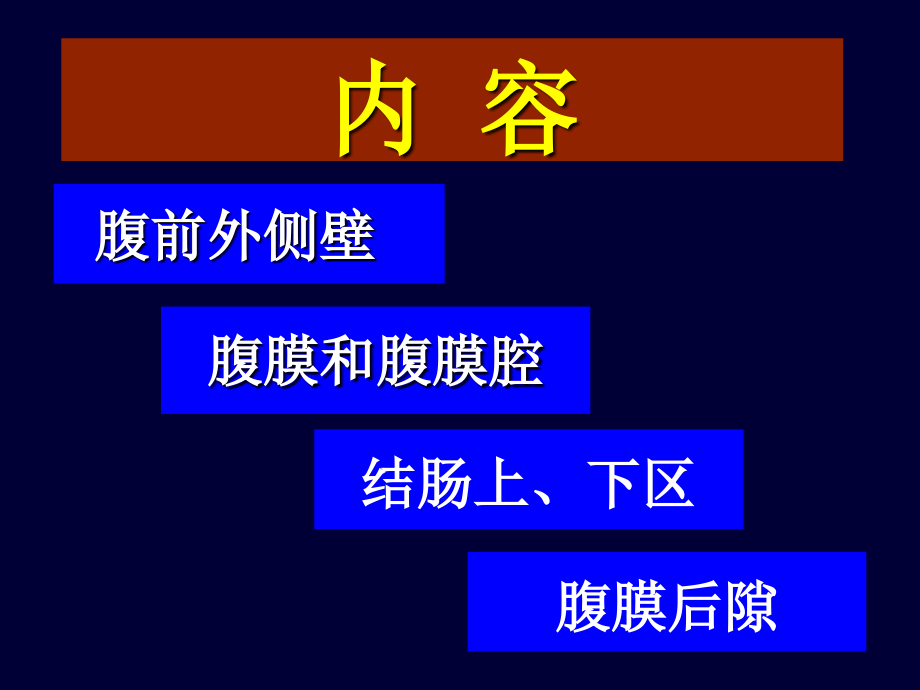 内 容

腹前外侧壁

腹膜和腹膜腔

结肠上、下区

腹膜后隙